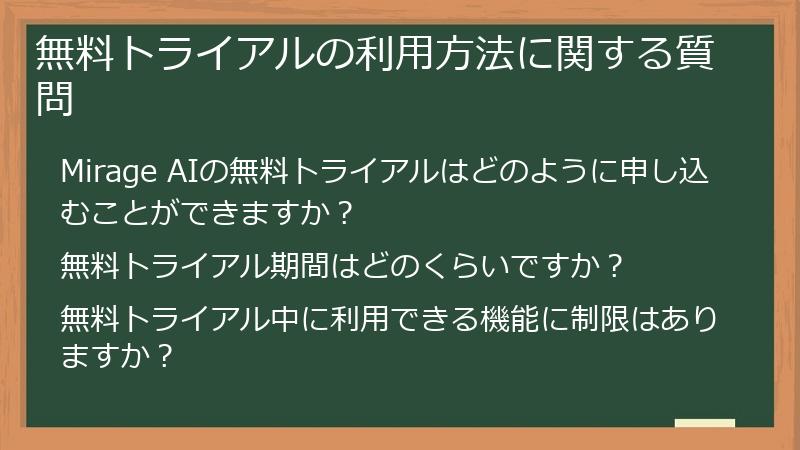 無料トライアルの利用方法に関する質問

Mirage AIの無料トライアルはどのように申し込むことができますか？

無料トライアル期間はどのくらいですか？

無料トライアル中に利用できる機能に制限はありますか？